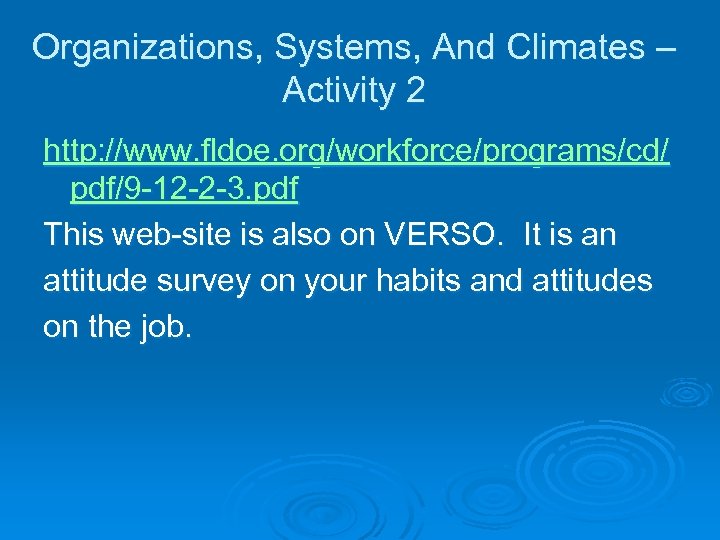 Organizations, Systems, And Climates – Activity 2

http://www.fldoe.org/workforce/programs/cd/pdf/9-12-2-3.pdf

This web-site is also on VERSO. It is an attitude survey on your habits and attitudes on the job.